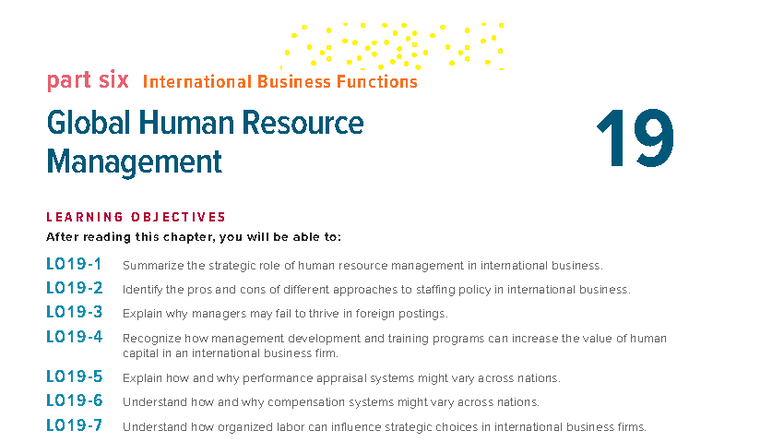 part six International Business Functions

Global Human Resource Management

19

LEARNING OBJECTIVES

After reading this chapter, you will be able to:

LO19-1 Summarize the strategic role of human resource management in international business.

LO19-2 Identify the pros and cons of different approaches to staffing policy in international business.

LO19-3 Explain why managers may fail to thrive in foreign postings.

LO19-4 Recognize how management development and training programs can increase the value of human capital in an international business firm.

LO19-5 Explain how and why performance appraisal systems might vary across nations.

LO19-6 Understand how and why compensation systems might vary across nations.

LO19-7 Understand how organized labor can influence strategic choices in international business firms.